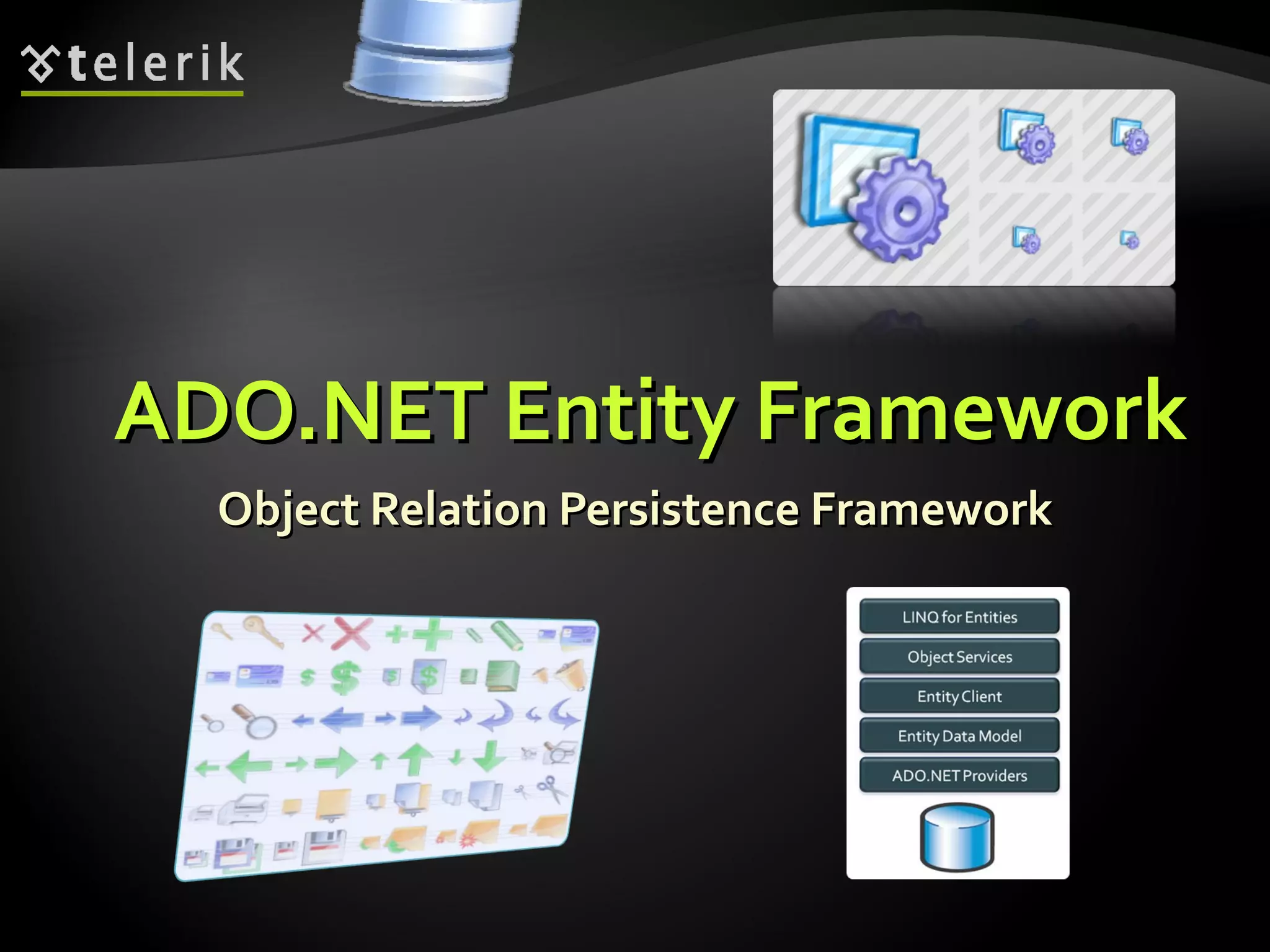 telerik

ADO.NET Entity Framework

Object Relation Persistence Framework

LINQ for Entities

Object Services

Entity Client

Entity Data Model

ADO.NET Providers